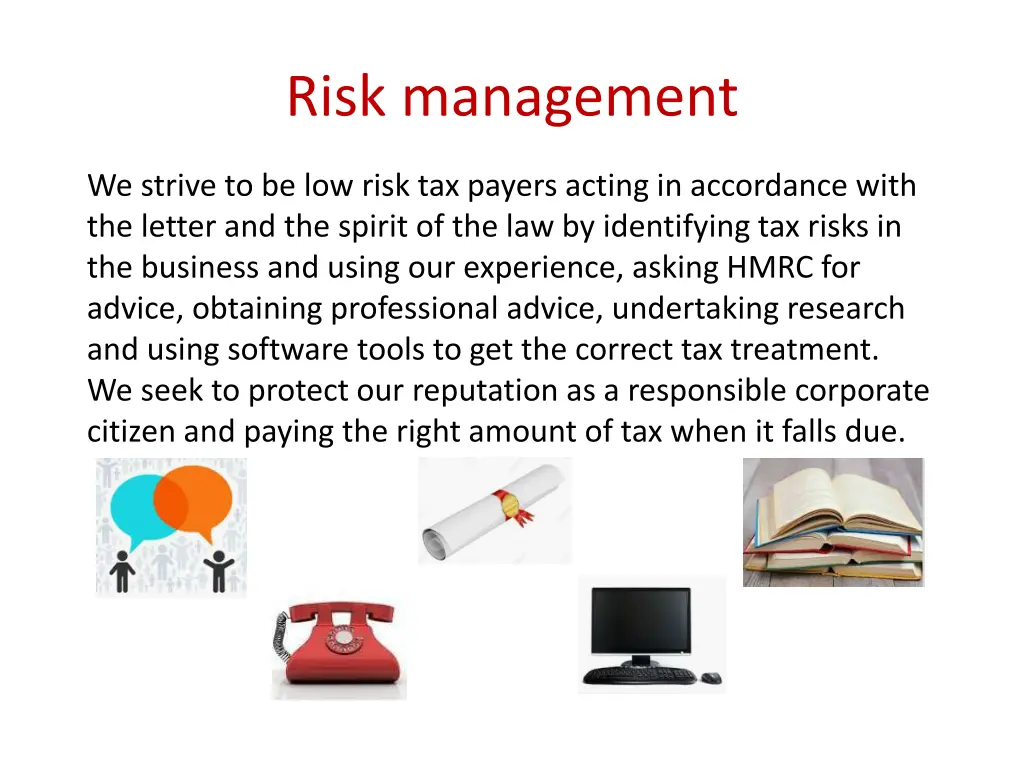 Risk management

We strive to be low risk tax payers acting in accordance with the letter and the spirit of the law by identifying tax risks in the business and using our experience, asking HMRC for advice, obtaining professional advice, undertaking research and using software tools to get the correct tax treatment. We seek to protect our reputation as a responsible corporate citizen and paying the right amount of tax when it falls due.